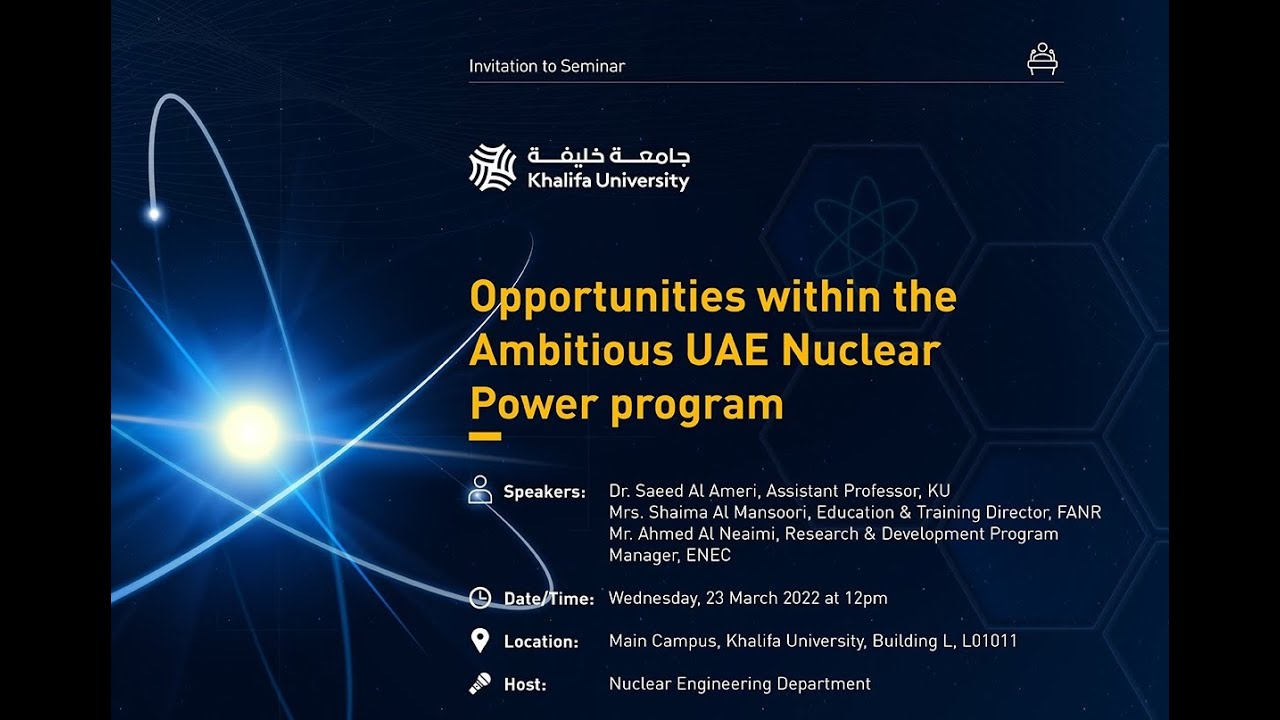 Invitation to Seminar

جامعة خليفة
Khalifa University

Opportunities within the Ambitious UAE Nuclear Power program

Speakers: Dr. Saeed Al Ameri, Assistant Professor, KU
Mrs. Shaima Al Mansoori, Education & Training Director, FANR
Mr. Ahmed Al Neaimi, Research & Development Program Manager, ENEC

Date/Time: Wednesday, 23 March 2022 at 12pm

Location: Main Campus, Khalifa University, Building L, L01011

Host: Nuclear Engineering Department